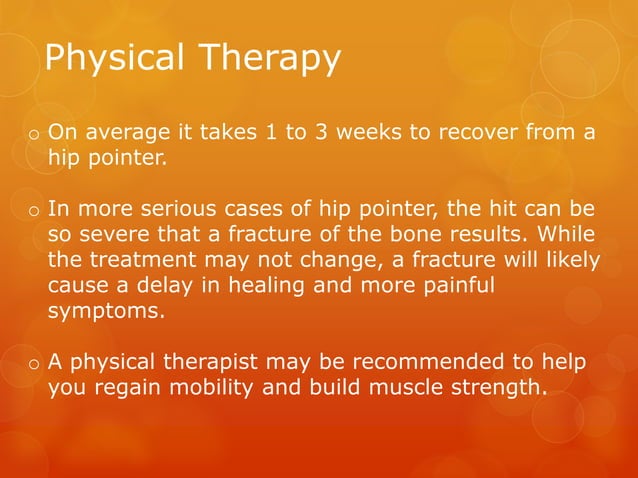 Physical Therapy

o On average it takes 1 to 3 weeks to recover from a hip pointer.

o In more serious cases of hip pointer, the hit can be so severe that a fracture of the bone results. While the treatment may not change, a fracture will likely cause a delay in healing and more painful symptoms.

o A physical therapist may be recommended to help you regain mobility and build muscle strength.